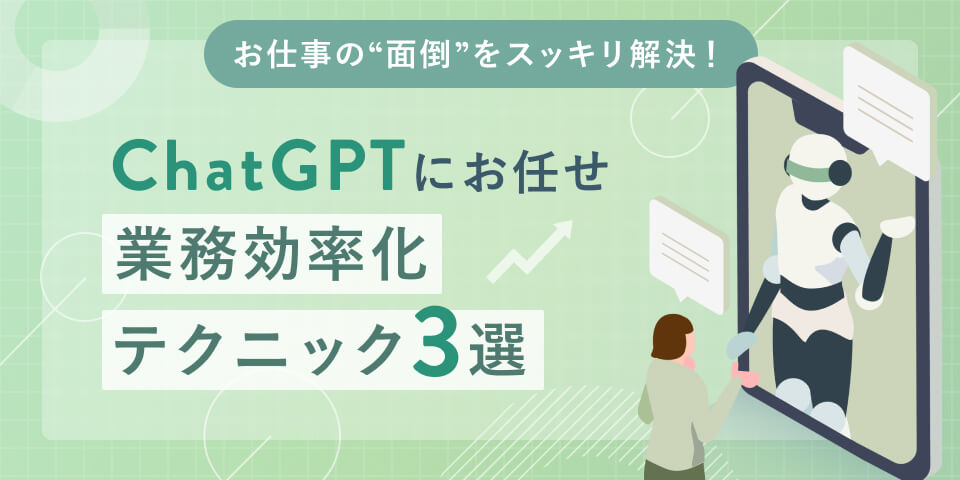 お仕事の“面倒”をスッキリ解決！

ChatGPTにお任せ
業務効率化
テクニック3選